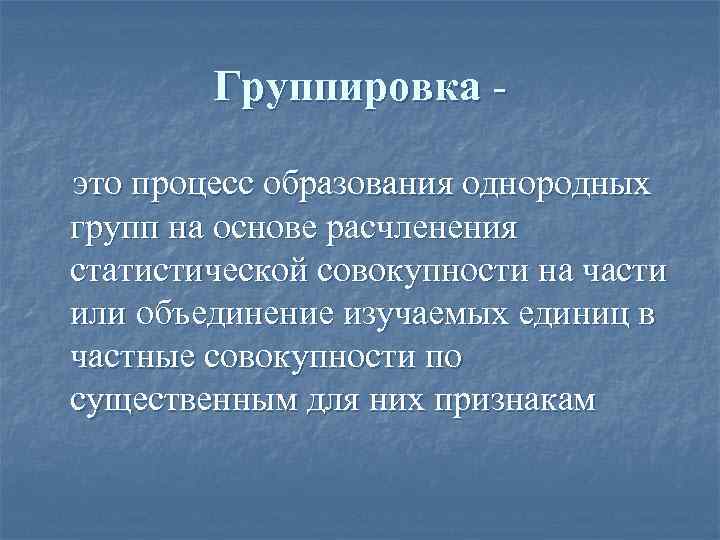 Группировка -

это процесс образования однородных групп на основе расчленения статистической совокупности на части или объединение изучаемых единиц в частные совокупности по существенным для них признакам